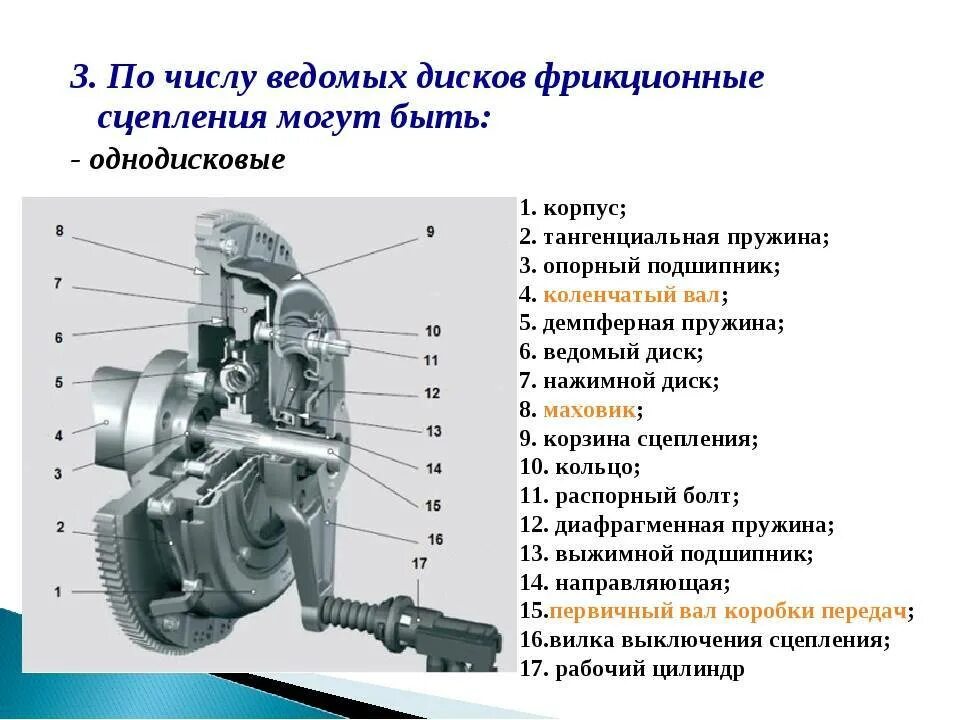 3. По числу ведомых дисков фрикционные сцепления могут быть:

- однодисковые

8
7
6
5
4
3
2
1
9
10
11
12
13
14
15
16
17

1. корпус;
2. тангенциальная пружина;
3. опорный подшипник;
4. коленчатый вал;
5. демпферная пружина;
6. ведомый диск;
7. нажимной диск;
8. маховик;
9. корзина сцепления;
10. кольцо;
11. распорный болт;
12. диафрагменная пружина;
13. выжимной подшипник;
14. направляющая;
15.первичный вал коробки передач;
16.вилка выключения сцепления;
17. рабочий цилиндр